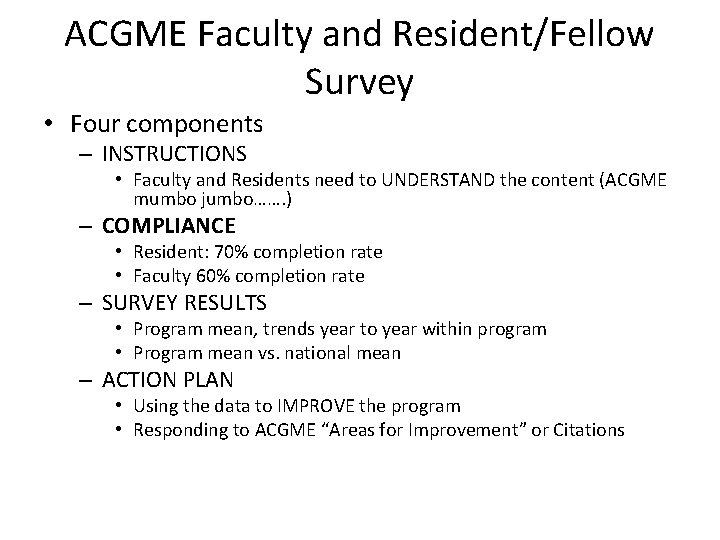 ACGME Faculty and Resident/Fellow Survey

• Four components
– INSTRUCTIONS
• Faculty and Residents need to UNDERSTAND the content (ACGME mumbo jumbo…….)
– COMPLIANCE
• Resident: 70% completion rate
• Faculty 60% completion rate
– SURVEY RESULTS
• Program mean, trends year to year within program
• Program mean vs. national mean
– ACTION PLAN
• Using the data to IMPROVE the program
• Responding to ACGME “Areas for Improvement” or Citations